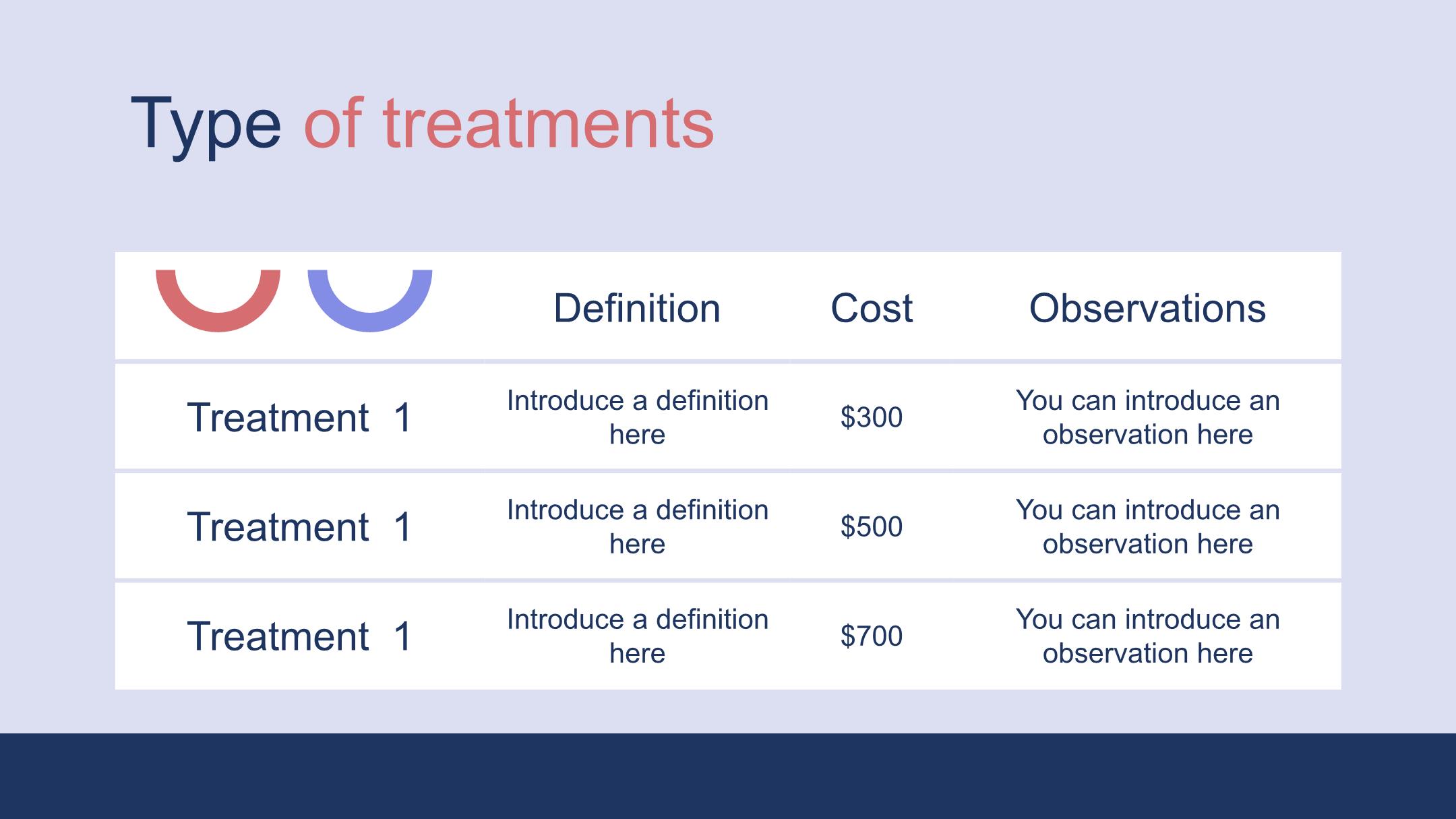 Type of treatments

| | Definition | Cost | Observations |
|---|---|---|---|
| Treatment 1 | Introduce a definition here | \$300 | You can introduce an observation here |
| Treatment 1 | Introduce a definition here | \$500 | You can introduce an observation here |
| Treatment 1 | Introduce a definition here | \$700 | You can introduce an observation here |